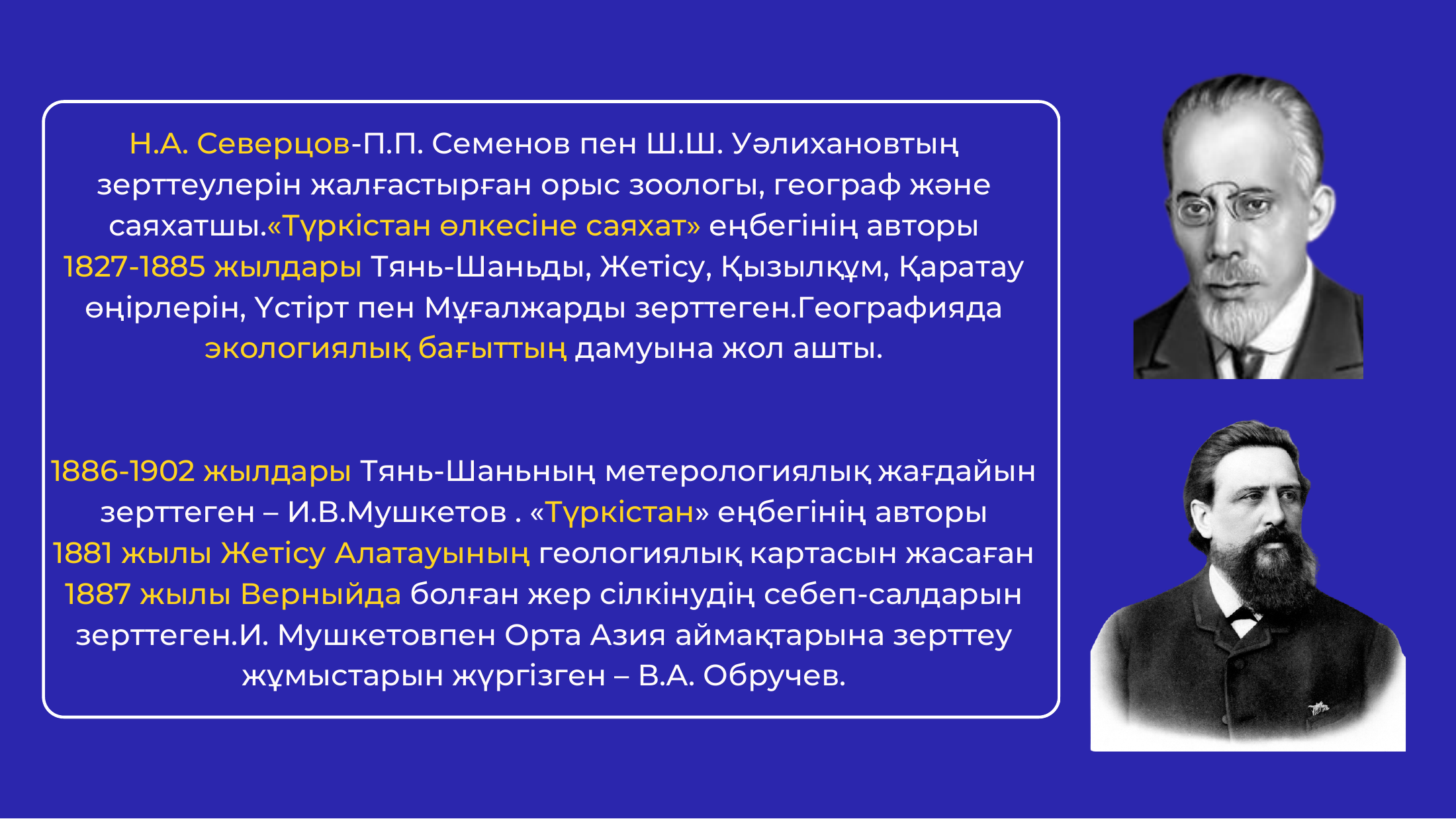 Н.А. Северцов-П.П. Семенов пен Ш.Ш. Уәлихановтың зерттеулерін жалғастырған орыс зоологы, географ және саяхатшы.«Түркістан өлкесіне саяхат» еңбегінің авторы 1827-1885 жылдары Тянь-Шаньды, Жетісу, Қызылқұм, Қаратау өңірлерін, Үстірт пен Мұғалжарды зерттеген.Географияда экологиялық бағыттың дамуына жол ашты.

1886-1902 жылдары Тянь-Шаньның метерологиялық жағдайын зерттеген – И.В.Мушкетов . «Түркістан» еңбегінің авторы 1881 жылы Жетісу Алатауының геологиялық картасын жасаған 1887 жылы Верныйда болған жер сілкінудің себеп-салдарын зерттеген.И. Мушкетовпен Орта Азия аймақтарына зерттеу жұмыстарын жүргізген – В.А. Обручев.